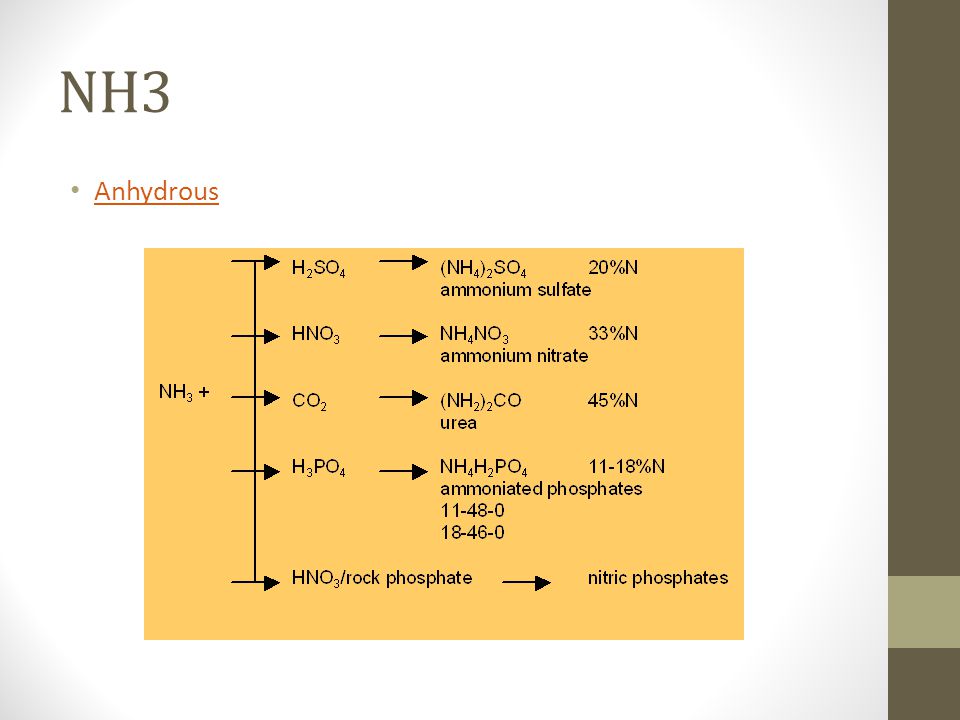 NH3

• Anhydrous

$NH_3$ +

$H_2SO_4$ → $(NH_4)_2SO_4$ 20%N
ammonium sulfate

$HNO_3$ → $NH_4NO_3$ 33%N
ammonium nitrate

$CO_2$ → $(NH_2)_2CO$ 45%N
urea

$H_3PO_4$ → $NH_4H_2PO_4$ 11-18%N
ammoniated phosphates
11-48-0
18-46-0

$HNO_3$/rock phosphate → nitric phosphates